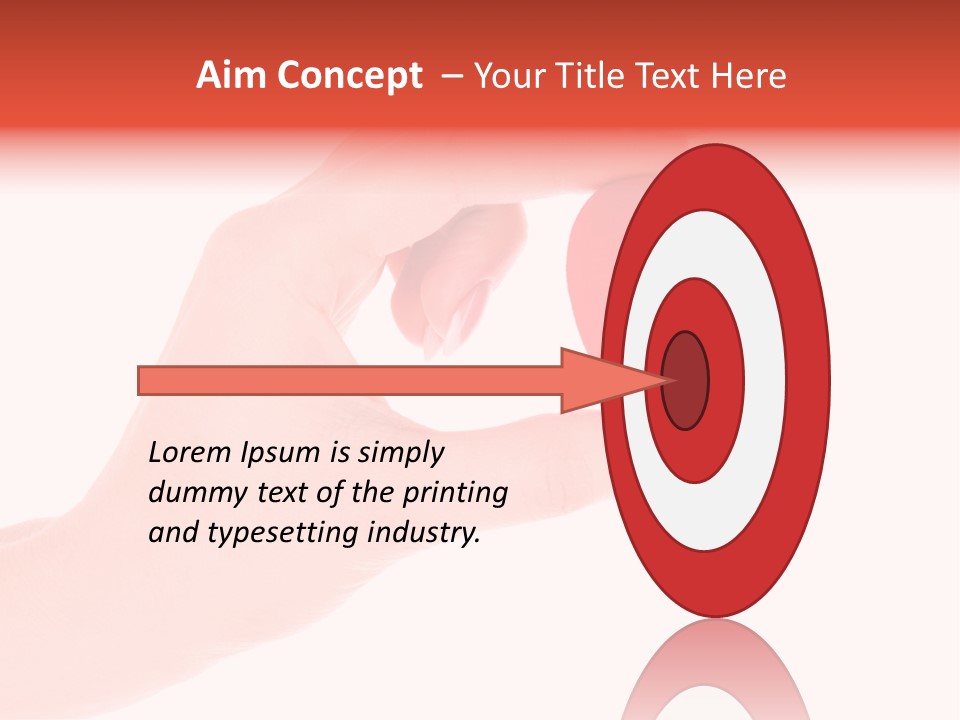 Aim Concept – Your Title Text Here

Lorem Ipsum is simply dummy text of the printing and typesetting industry.